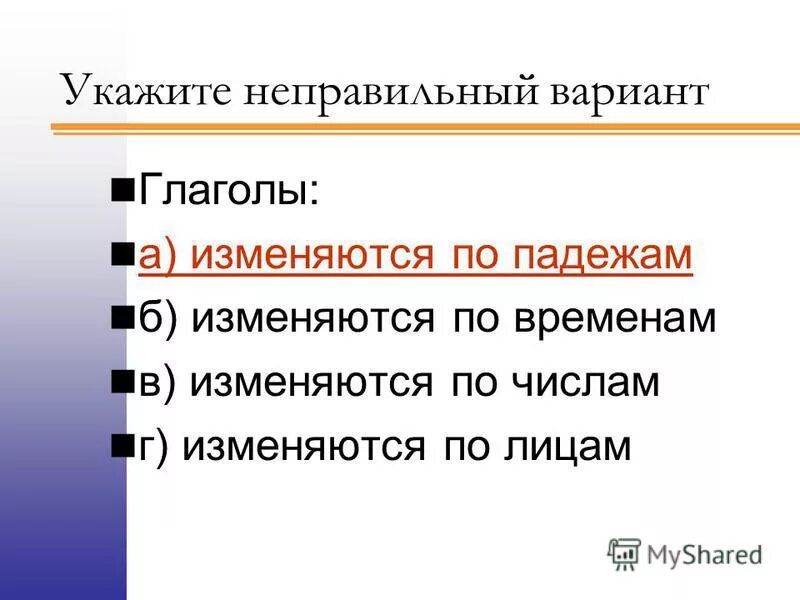 Укажите неправильный вариант

Глаголы:

а) изменяются по падежам

б) изменяются по временам

в) изменяются по числам

г) изменяются по лицам

MyShared